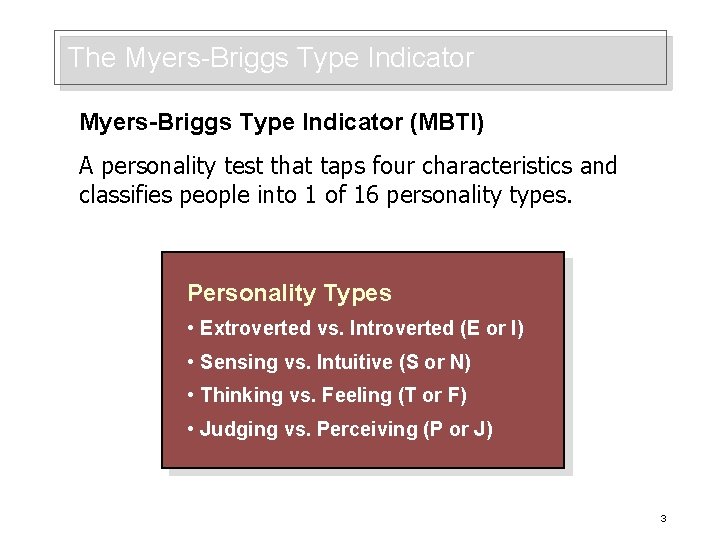 The Myers-Briggs Type Indicator

Myers-Briggs Type Indicator (MBTI)

A personality test that taps four characteristics and classifies people into 1 of 16 personality types.

Personality Types

• Extroverted vs. Introverted (E or I)

• Sensing vs. Intuitive (S or N)

• Thinking vs. Feeling (T or F)

• Judging vs. Perceiving (P or J)

3